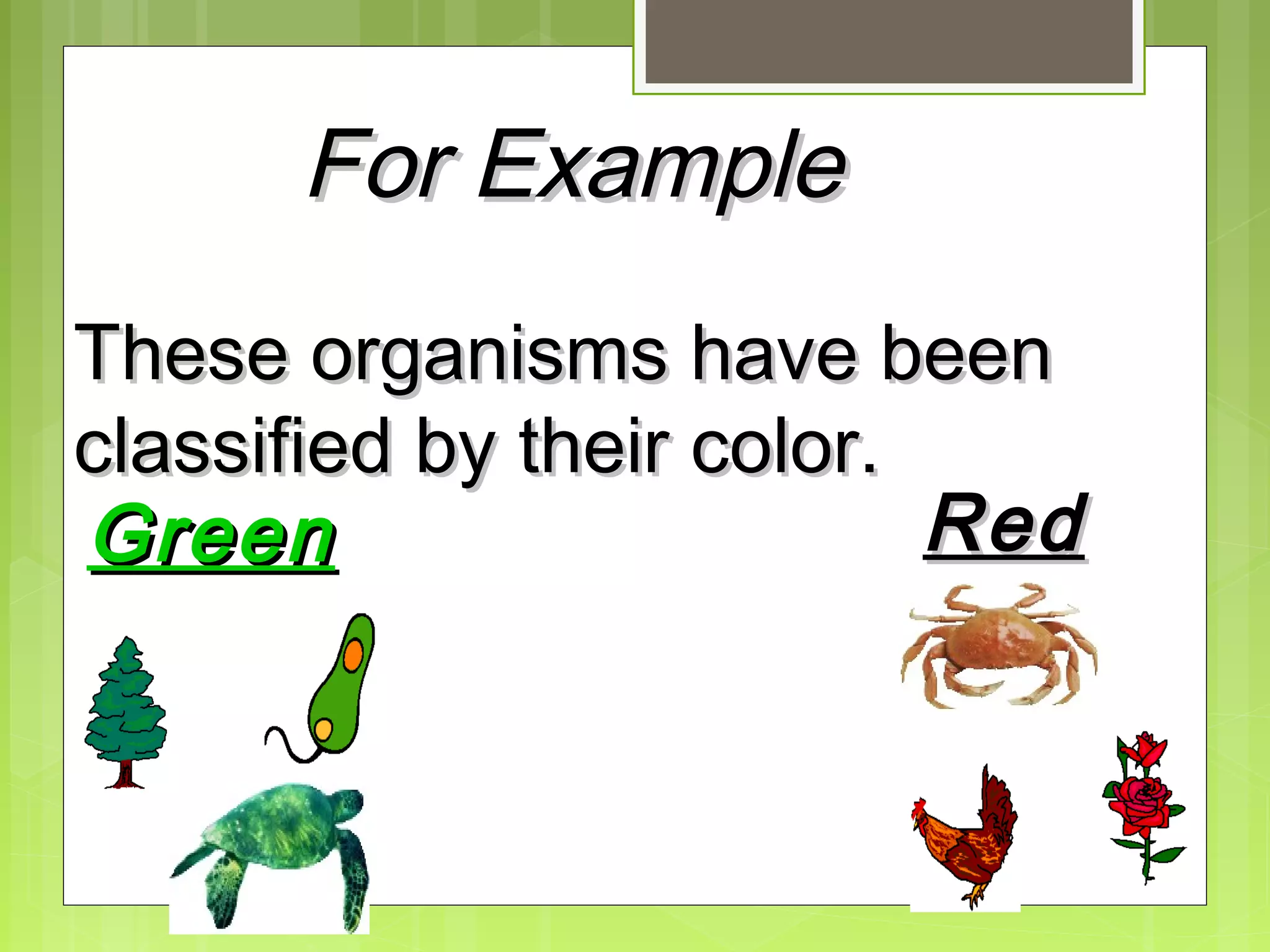 For Example

These organisms have been classified by their color.

Green

Red